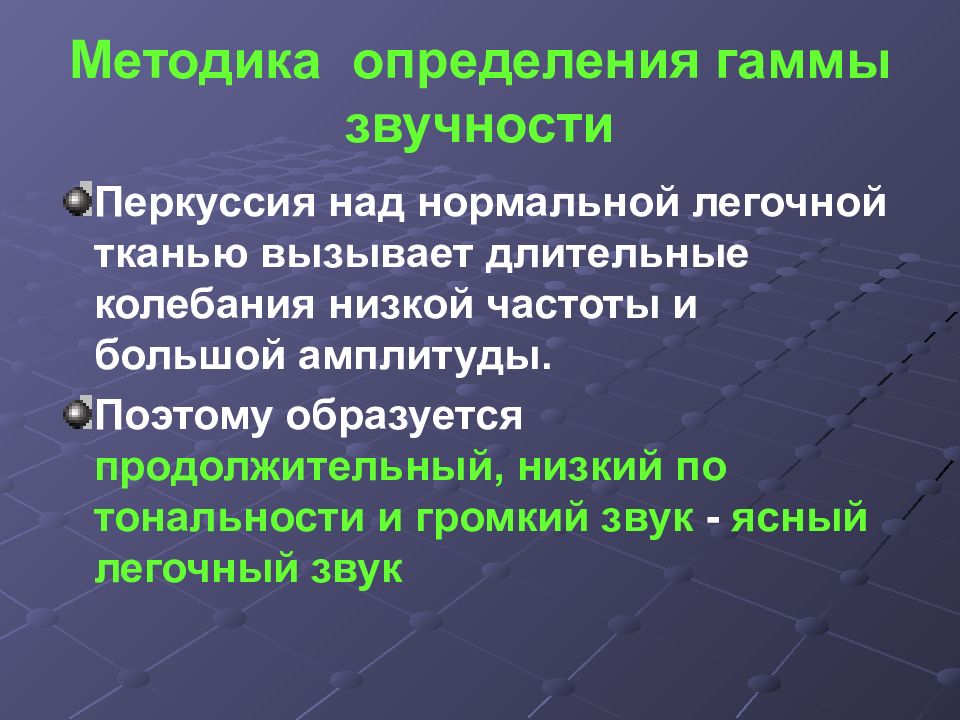 Методика определения гаммы звучности

Перкуссия над нормальной легочной тканью вызывает длительные колебания низкой частоты и большой амплитуды.

Поэтому образуется продолжительный, низкий по тональности и громкий звук - ясный легочный звук